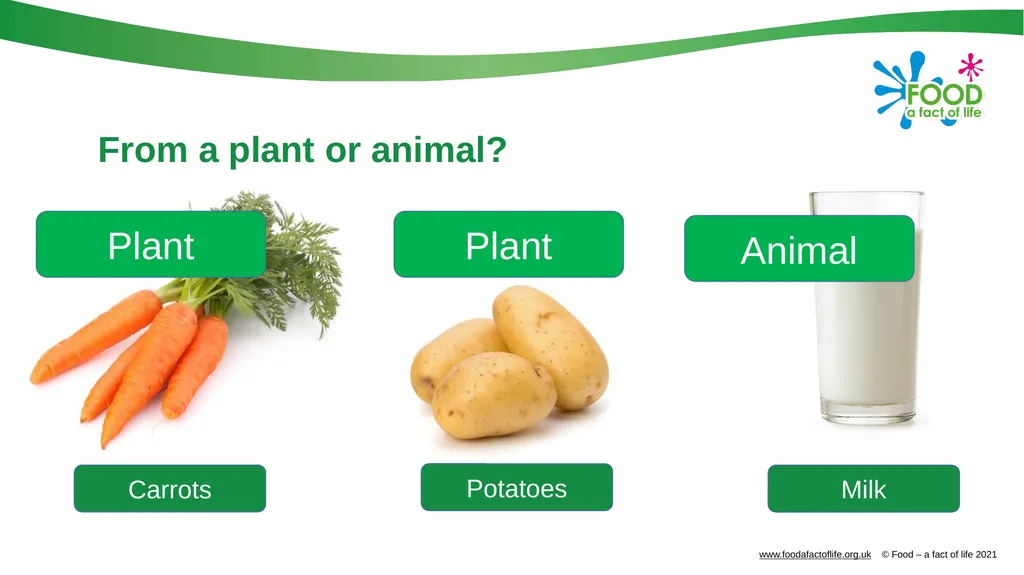 FOOD
a fact of life

From a plant or animal?

Plant

Plant

Animal

Carrots

Potatoes

Milk

www.foodafactoflife.org.uk © Food – a fact of life 2021